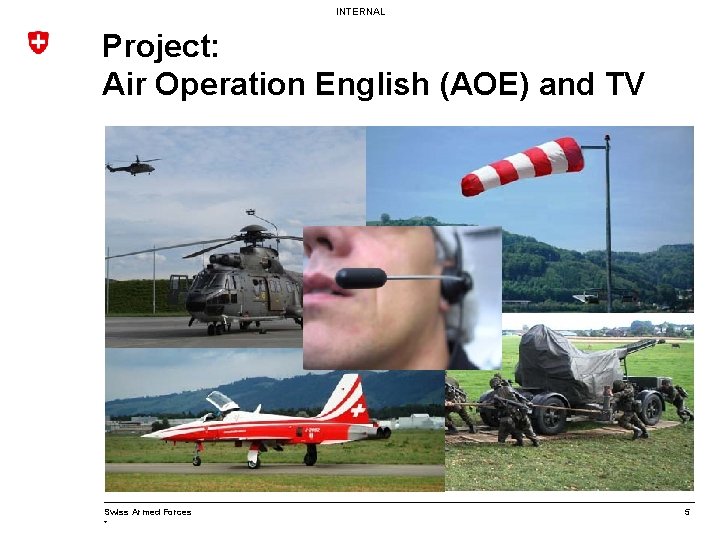 INTERNAL

Project:
Air Operation English (AOE) and TV

Swiss Armed Forces

5